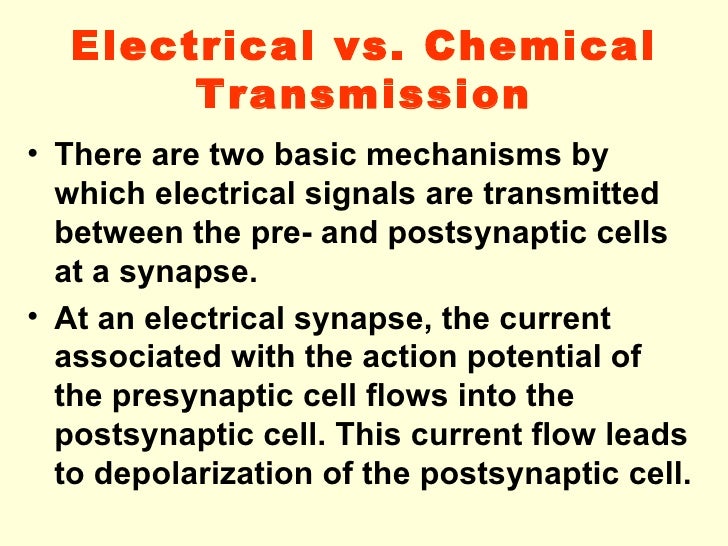 Electrical vs. Chemical Transmission

• There are two basic mechanisms by which electrical signals are transmitted between the pre- and postsynaptic cells at a synapse.

• At an electrical synapse, the current associated with the action potential of the presynaptic cell flows into the postsynaptic cell. This current flow leads to depolarization of the postsynaptic cell.